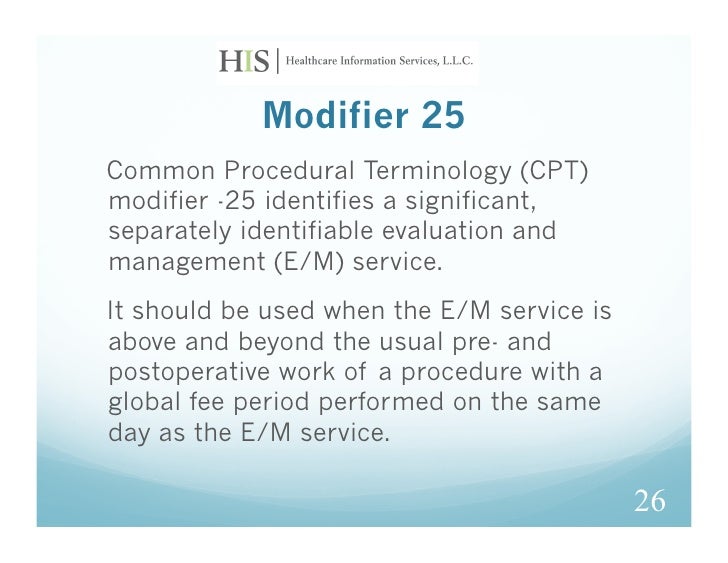 HIS | Healthcare Information Services, L.L.C.

Modifier 25

Common Procedural Terminology (CPT) modifier -25 identifies a significant, separately identifiable evaluation and management (E/M) service.

It should be used when the E/M service is above and beyond the usual pre- and postoperative work of a procedure with a global fee period performed on the same day as the E/M service.

26